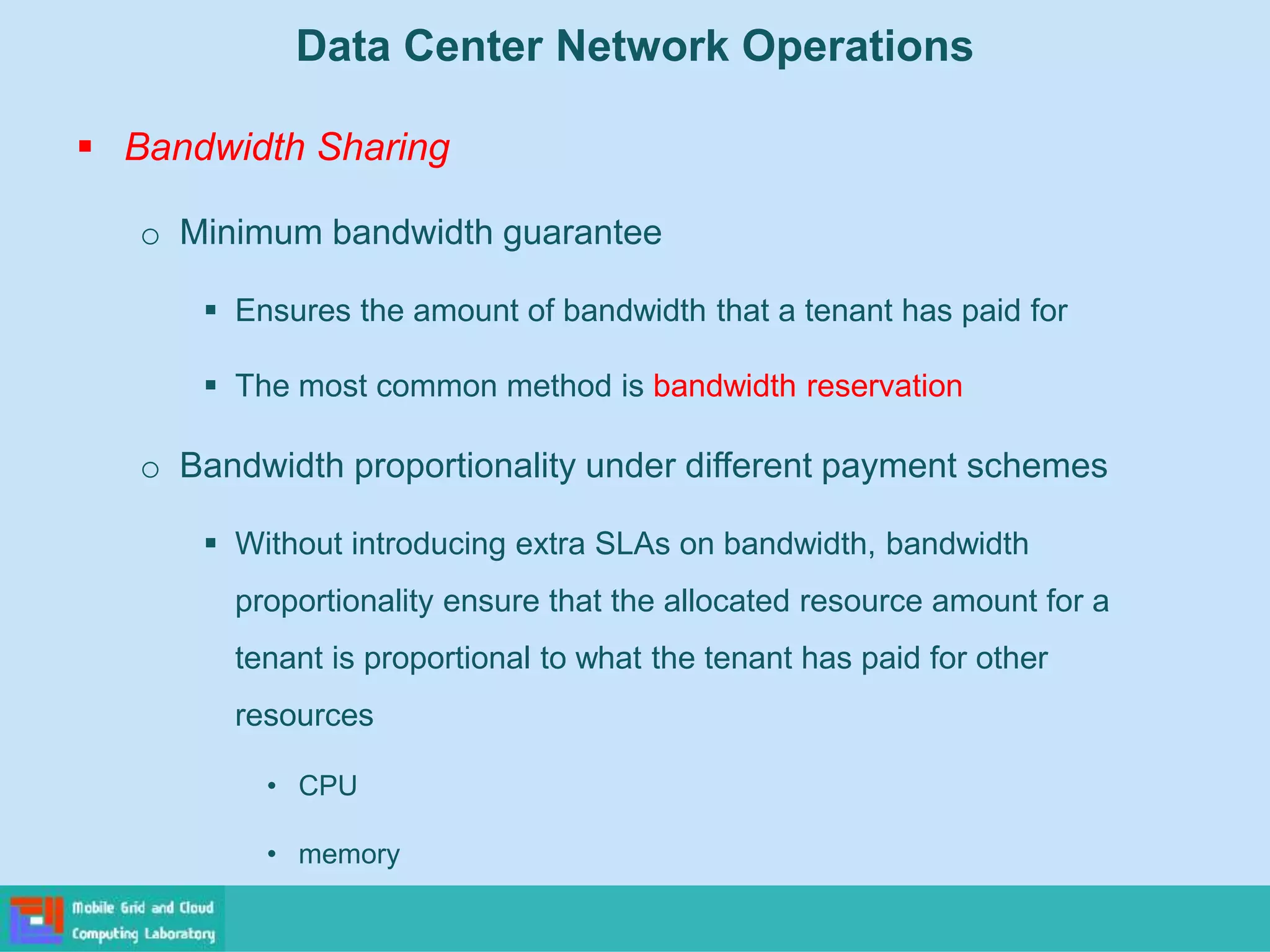 Data Center Network Operations

▪ Bandwidth Sharing

o Minimum bandwidth guarantee

▪ Ensures the amount of bandwidth that a tenant has paid for

▪ The most common method is bandwidth reservation

o Bandwidth proportionality under different payment schemes

▪ Without introducing extra SLAs on bandwidth, bandwidth proportionality ensure that the allocated resource amount for a tenant is proportional to what the tenant has paid for other resources

• CPU

• memory

Mobile Grid and Cloud Computing Laboratory